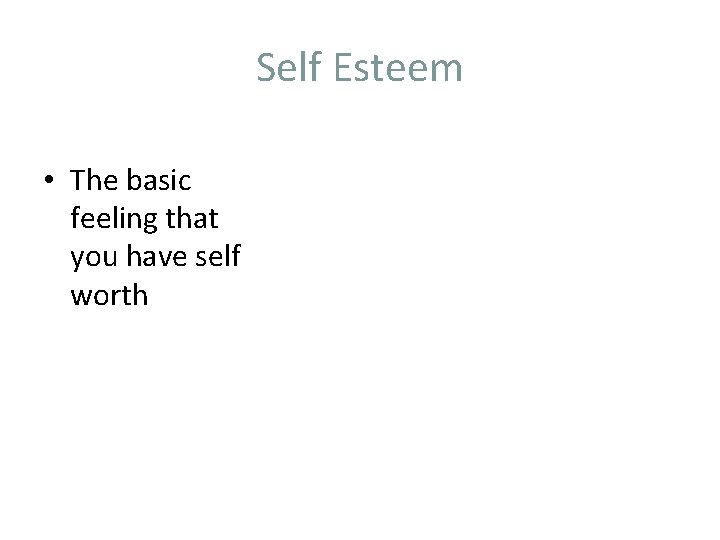 Self Esteem

• The basic feeling that you have self worth